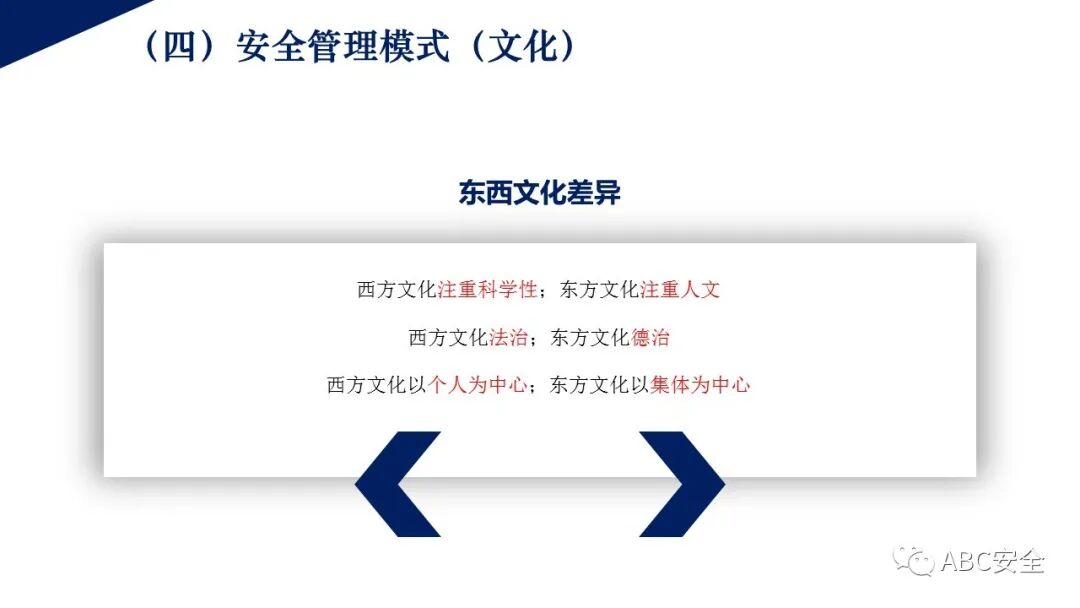 （四）安全管理模式（文化）

东西文化差异

西方文化注重科学性；东方文化注重人文

西方文化法治；东方文化德治

西方文化以个人为中心；东方文化以集体为中心

ABC安全